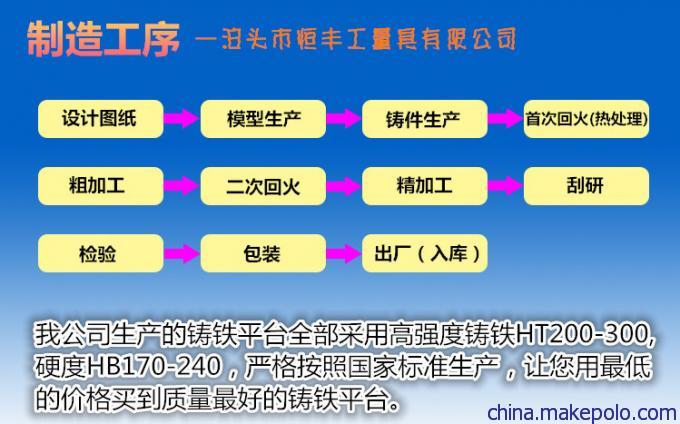 制造工序 —泊头市恒丰工量具有限公司

设计图纸

模型生产

铸件生产

首次回火(热处理)

粗加工

二次回火

精加工

刮研

检验

包装

出厂（入库）

我公司生产的铸铁平台全部采用高强度铸铁HT200-300，硬度HB170-240，严格按照国家标准生产，让您用最低的价格买到质量最好的铸铁平台。

china.makepolo.com